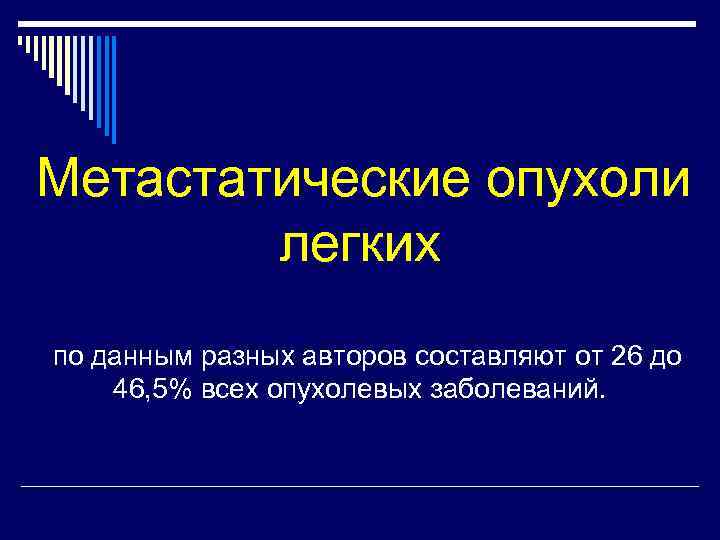 Метастатические опухоли легких

по данным разных авторов составляют от 26 до 46,5% всех опухолевых заболеваний.